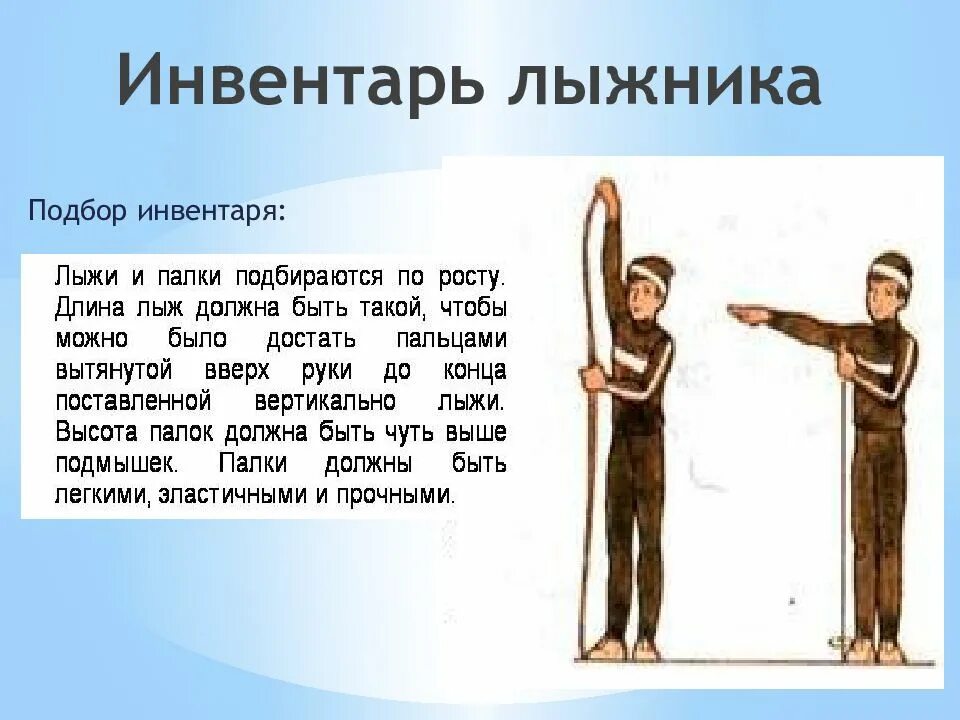 Инвентарь лыжника

Подбор инвентаря:

Лыжи и палки подбираются по росту. Длина лыж должна быть такой, чтобы можно было достать пальцами вытянутой вверх руки до конца поставленной вертикально лыжи. Высота палок должна быть чуть выше подмышек. Палки должны быть легкими, эластичными и прочными.